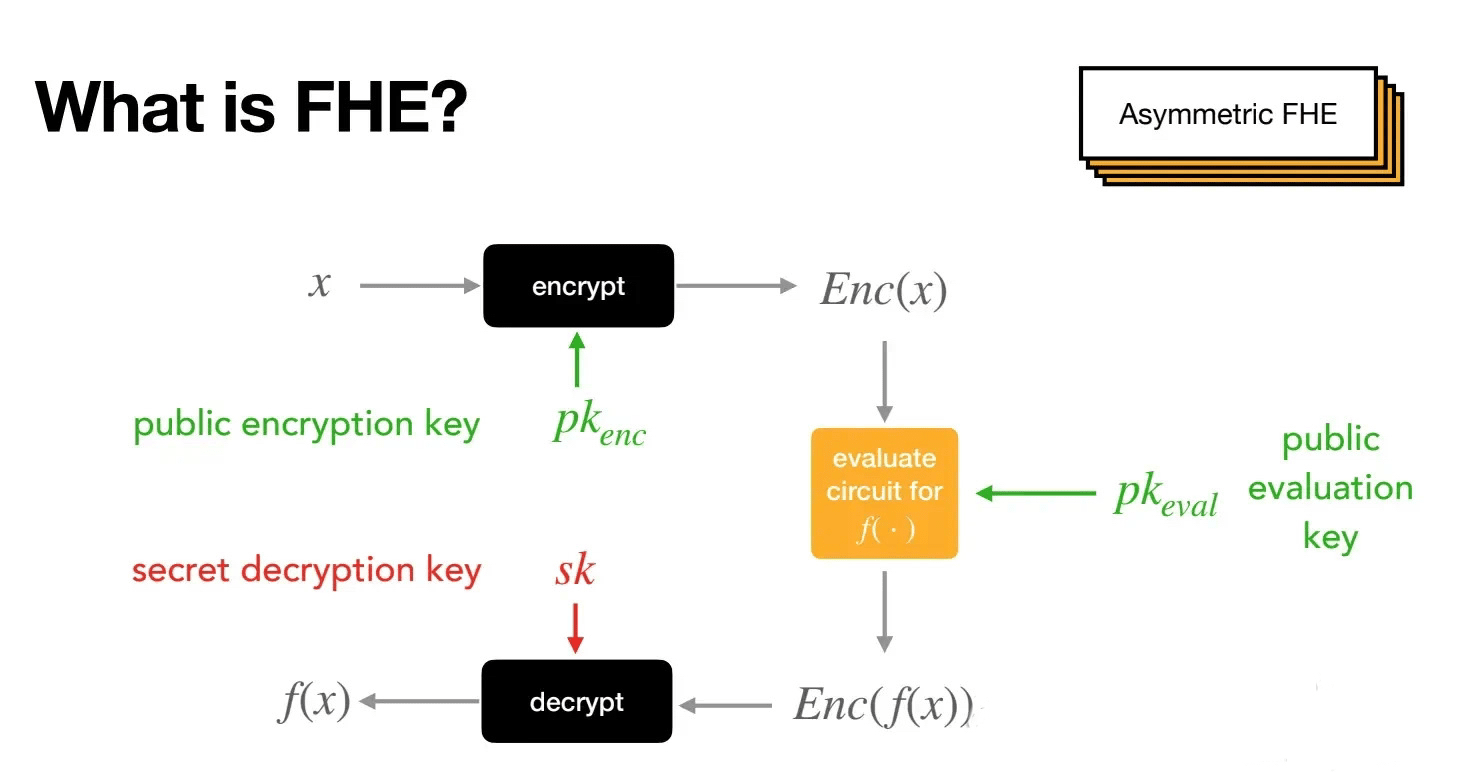 What is FHE?

Asymmetric FHE

$x$

encrypt

$Enc(x)$

public encryption key

$pk_{enc}$

evaluate circuit for $f(\cdot)$

$pk_{eval}$

public evaluation key

secret decryption key

$sk$

$f(x)$

decrypt

$Enc(f(x))$